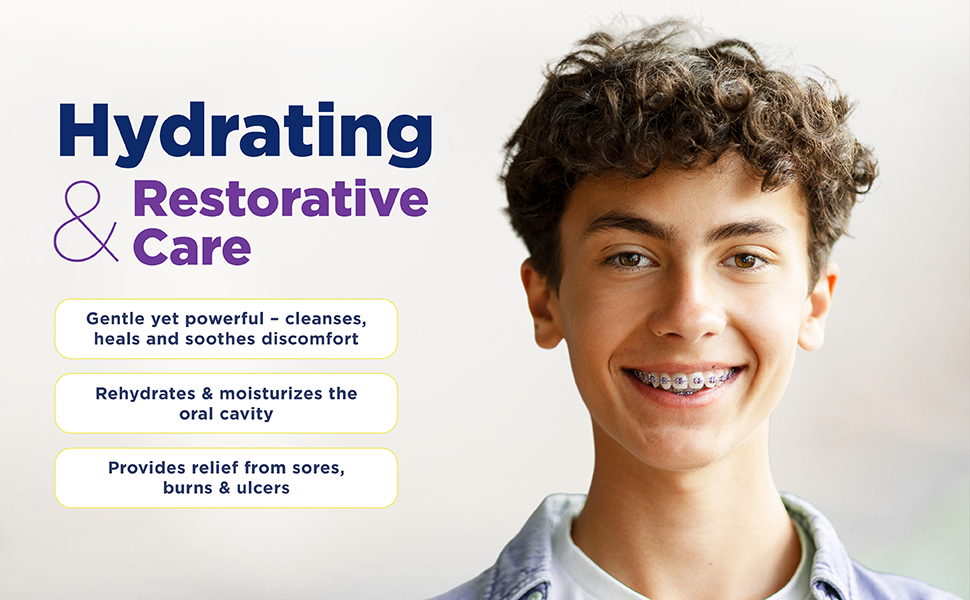 Hydrating
& Restorative Care

Gentle yet powerful – cleanses, heals and soothes discomfort

Rehydrates & moisturizes the oral cavity

Provides relief from sores, burns & ulcers